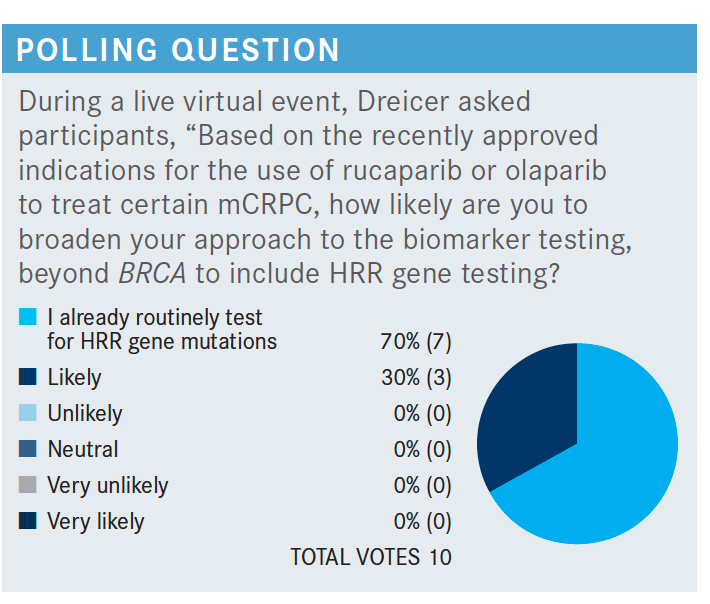 POLLING QUESTION

During a live virtual event, Dreicer asked participants, “Based on the recently approved indications for the use of rucaparib or olaparib to treat certain mCRPC, how likely are you to broaden your approach to the biomarker testing, beyond BRCA to include HRR gene testing?

| | |
|---|---|
| I already routinely test for HRR gene mutations | 70% (7) |
| Likely | 30% (3) |
| Unlikely | 0% (0) |
| Neutral | 0% (0) |
| Very unlikely | 0% (0) |
| Very likely | 0% (0) |

TOTAL VOTES 10